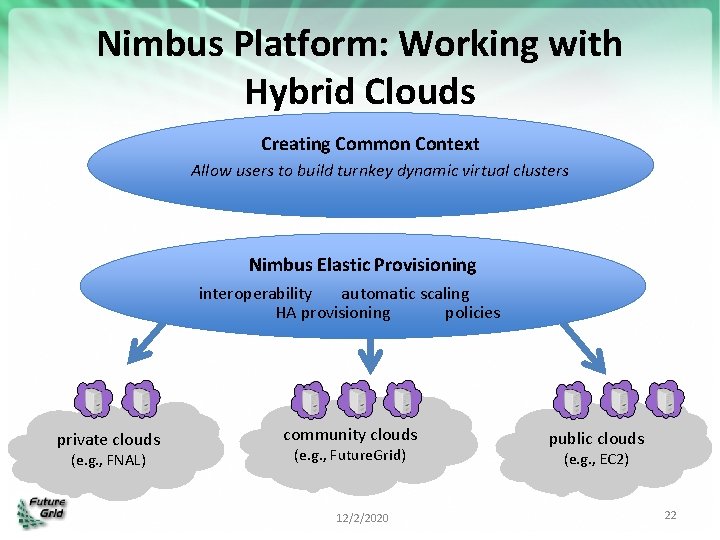 Nimbus Platform: Working with Hybrid Clouds

Creating Common Context
Allow users to build turnkey dynamic virtual clusters

Nimbus Elastic Provisioning
interoperability automatic scaling
HA provisioning policies

private clouds
(e.g., FNAL)

community clouds
(e.g., FutureGrid)

public clouds
(e.g., EC2)

Future Grid

12/2/2020

22